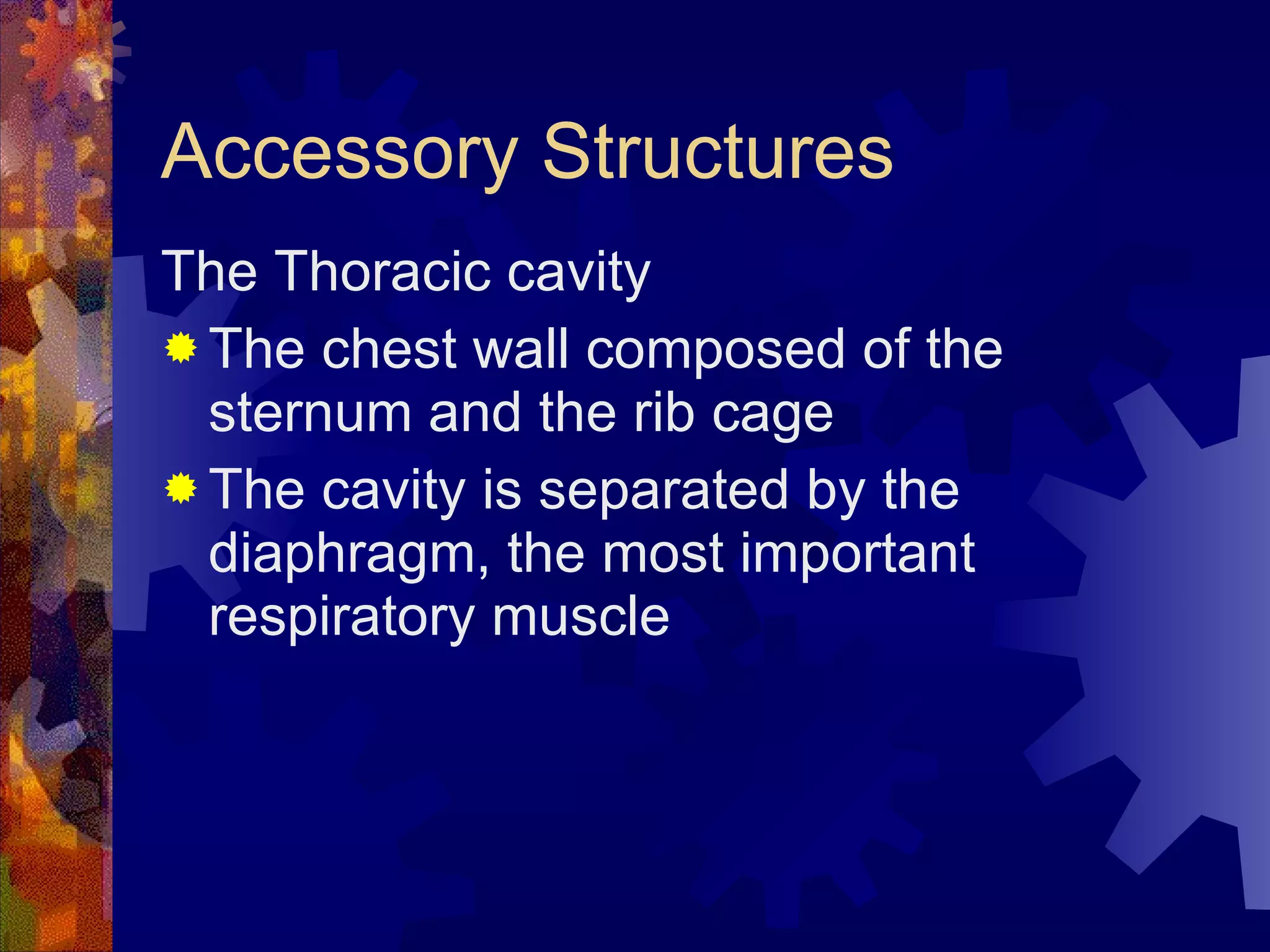 Accessory Structures

The Thoracic cavity

The chest wall composed of the sternum and the rib cage

The cavity is separated by the diaphragm, the most important respiratory muscle